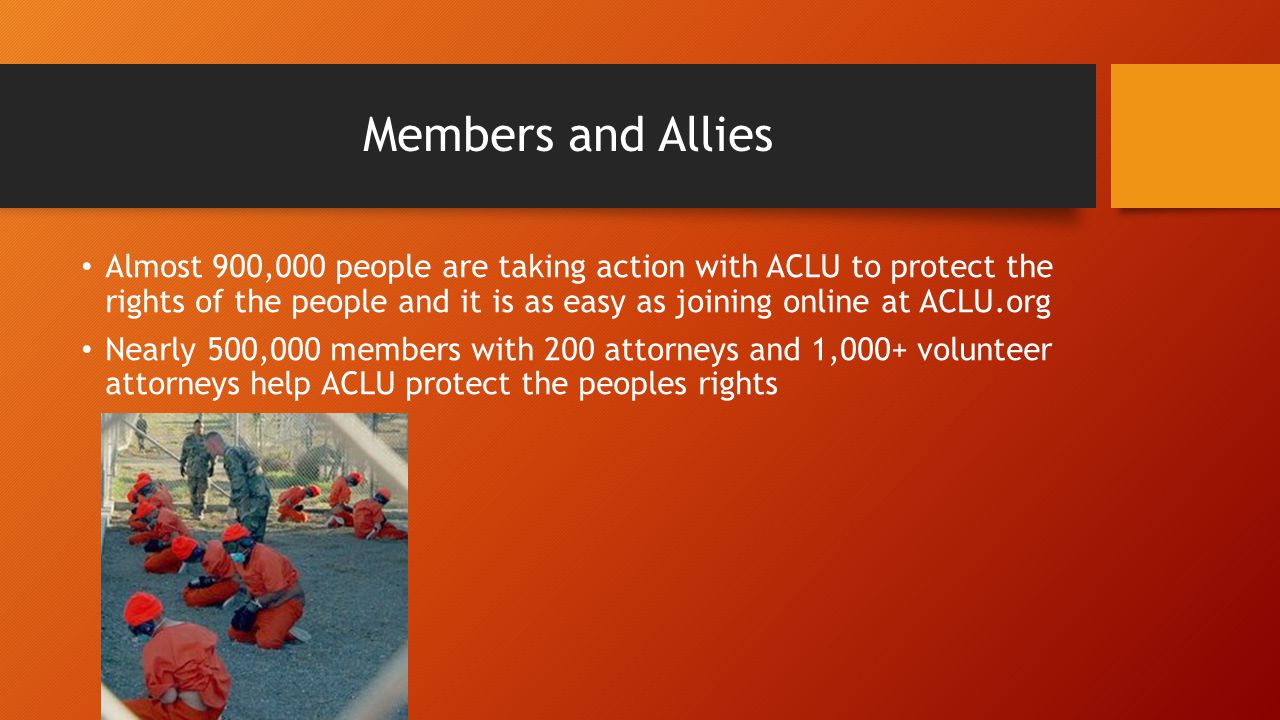 Members and Allies

• Almost 900,000 people are taking action with ACLU to protect the rights of the people and it is as easy as joining online at ACLU.org

• Nearly 500,000 members with 200 attorneys and 1,000+ volunteer attorneys help ACLU protect the peoples rights